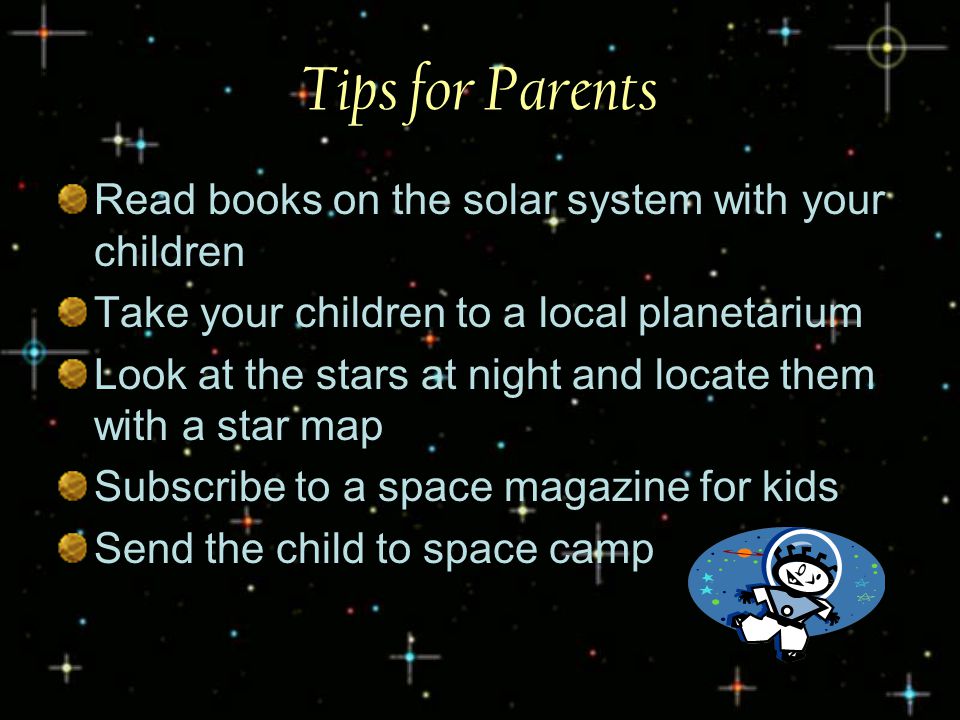 Tips for Parents

Read books on the solar system with your children

Take your children to a local planetarium

Look at the stars at night and locate them with a star map

Subscribe to a space magazine for kids

Send the child to space camp